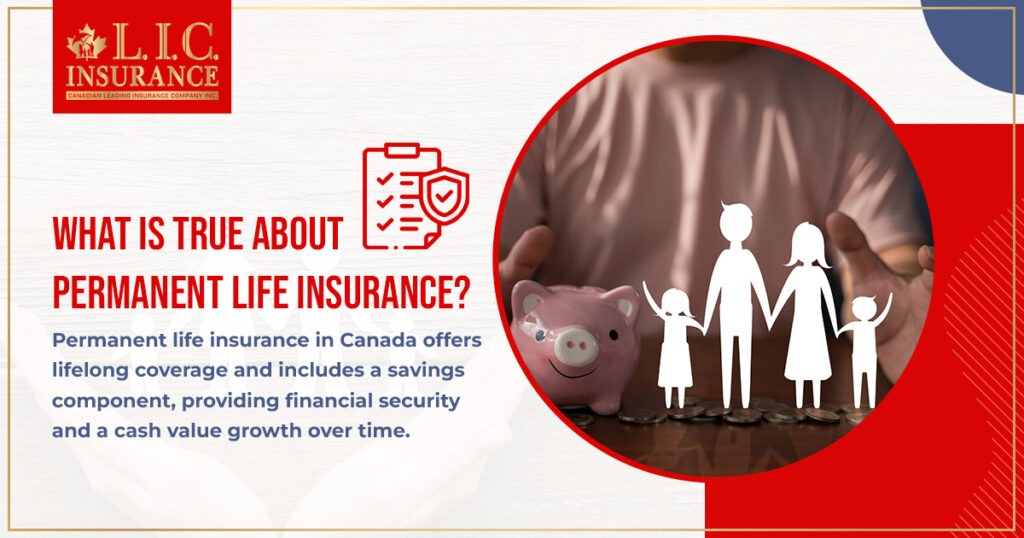 L.I.C. INSURANCE
CANADIAN LEADING INSURANCE COMPANY INC.

WHAT IS TRUE ABOUT PERMANENT LIFE INSURANCE?

Permanent life insurance in Canada offers lifelong coverage and includes a savings component, providing financial security and a cash value growth over time.